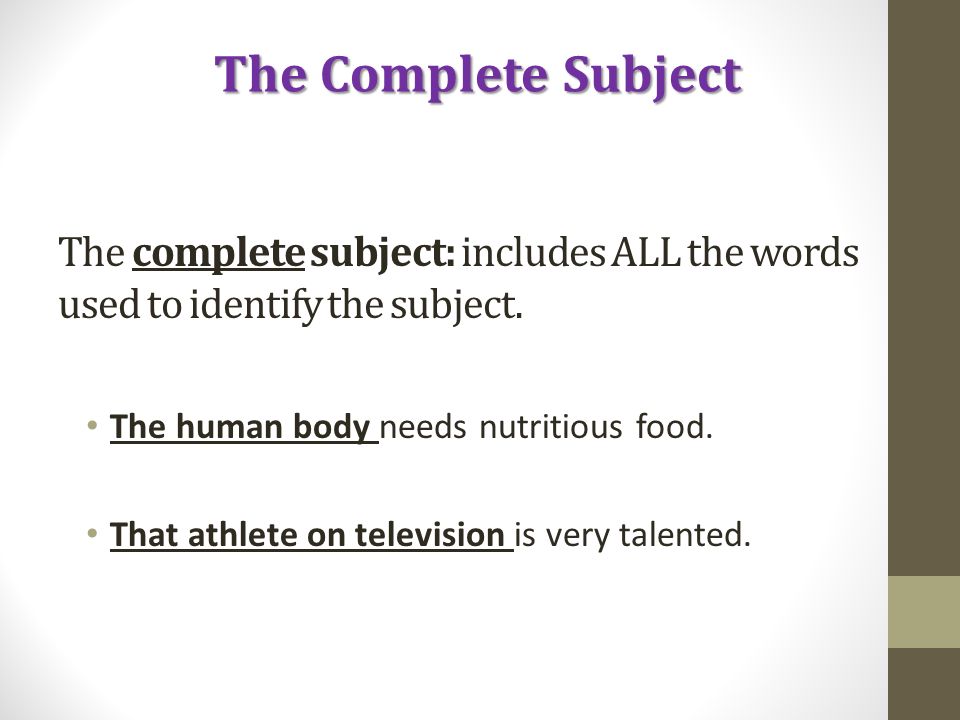 The Complete Subject

The complete subject: includes ALL the words used to identify the subject.

• The human body needs nutritious food.

• That athlete on television is very talented.